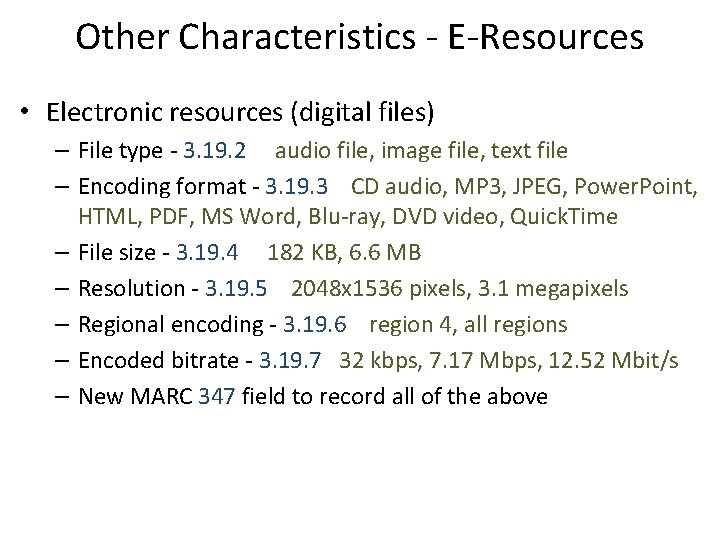 Other Characteristics - E-Resources

• Electronic resources (digital files)

– File type - 3.19.2 audio file, image file, text file

– Encoding format - 3.19.3 CD audio, MP3, JPEG, PowerPoint, HTML, PDF, MS Word, Blu-ray, DVD video, QuickTime

– File size - 3.19.4 182 KB, 6.6 MB

– Resolution - 3.19.5 2048x1536 pixels, 3.1 megapixels

– Regional encoding - 3.19.6 region 4, all regions

– Encoded bitrate - 3.19.7 32 kbps, 7.17 Mbps, 12.52 Mbit/s

– New MARC 347 field to record all of the above